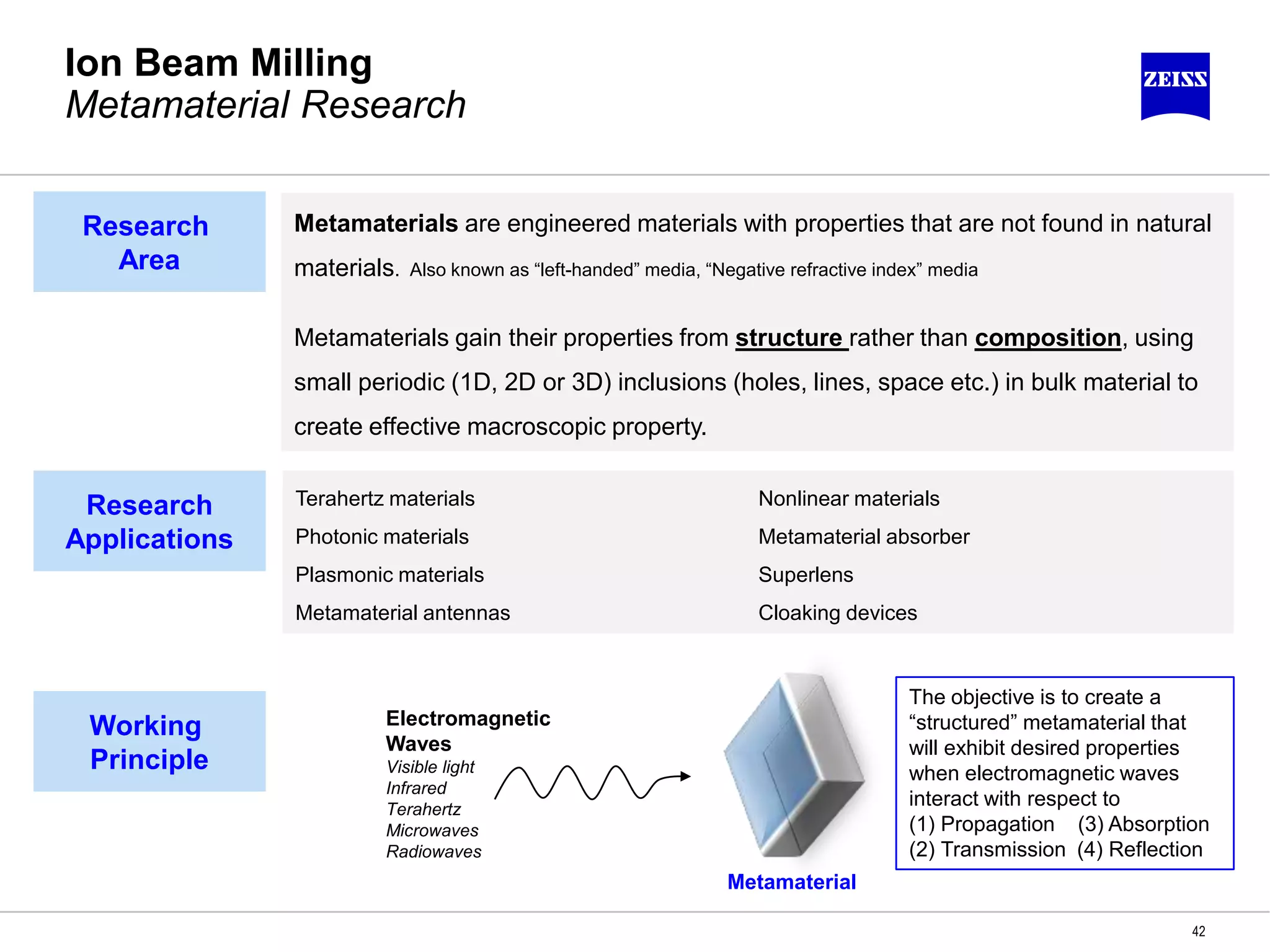 Ion Beam Milling
Metamaterial Research

ZEISS

Research Area

Metamaterials are engineered materials with properties that are not found in natural materials. Also known as “left-handed” media, “Negative refractive index” media

Metamaterials gain their properties from structure rather than composition, using small periodic (1D, 2D or 3D) inclusions (holes, lines, space etc.) in bulk material to create effective macroscopic property.

Research Applications

Terahertz materials
Photonic materials
Plasmonic materials
Metamaterial antennas

Nonlinear materials
Metamaterial absorber
Superlens
Cloaking devices

Working Principle

Electromagnetic Waves
Visible light
Infrared
Terahertz
Microwaves
Radiowaves

Metamaterial

The objective is to create a “structured” metamaterial that will exhibit desired properties when electromagnetic waves interact with respect to
(1) Propagation (3) Absorption
(2) Transmission (4) Reflection

42